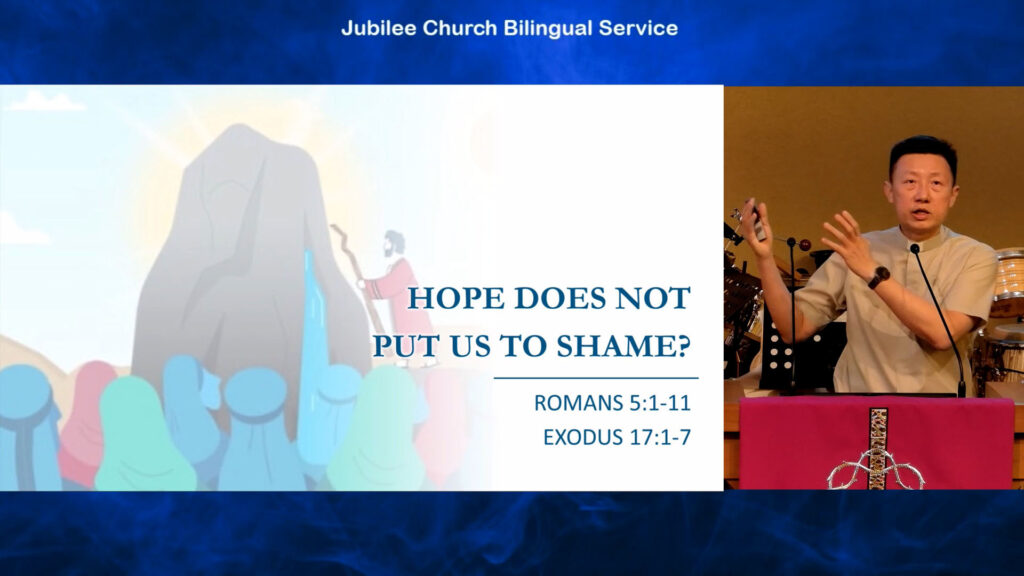 Jubilee Church Bilingual Service

HOPE DOES NOT PUT US TO SHAME?

ROMANS 5:1-11
EXODUS 17:1-7